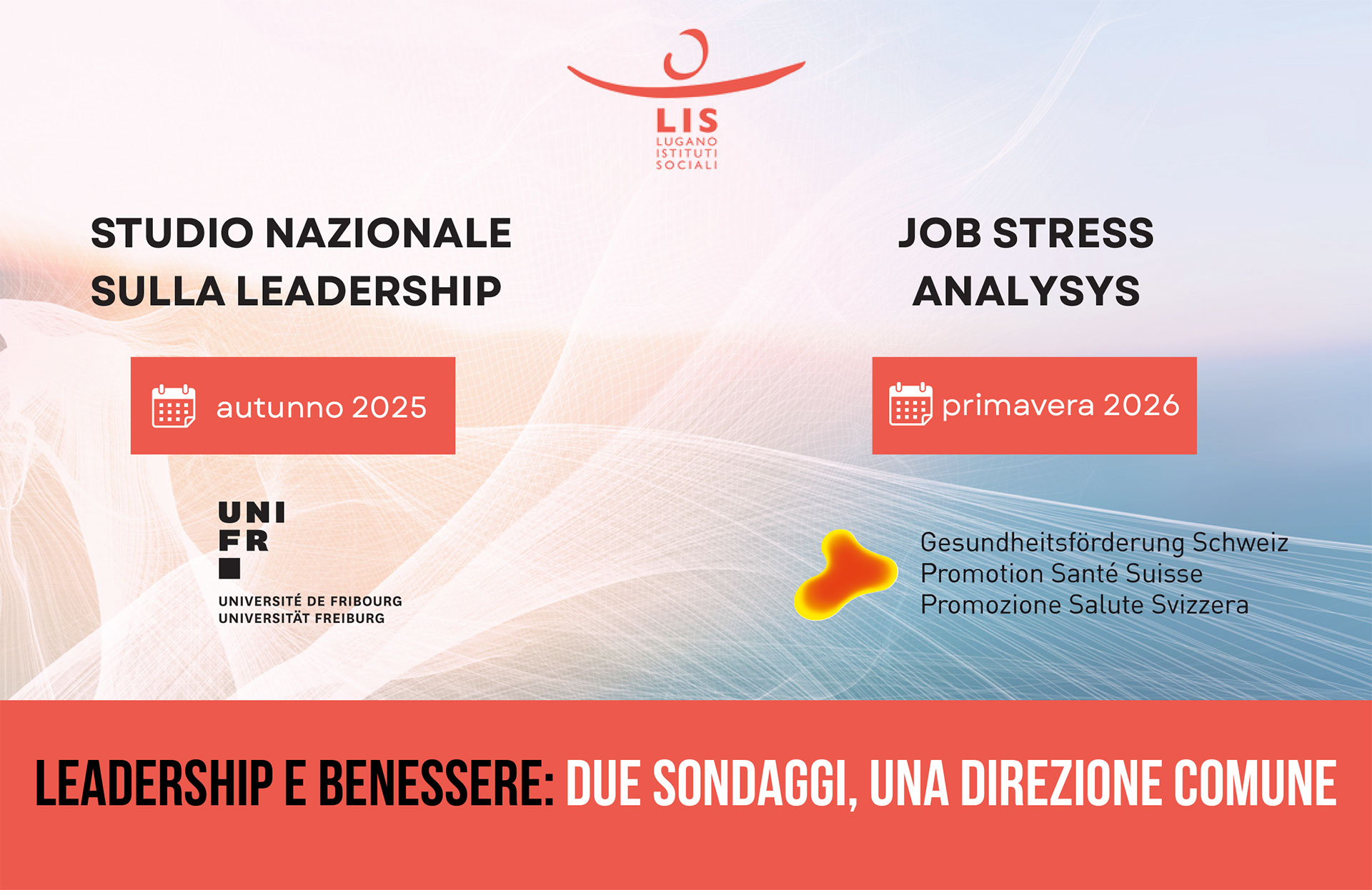 LIS
LUGANO
ISTITUTI
SOCIALI

STUDIO NAZIONALE
SULLA LEADERSHIP

autunno 2025

UNI
FR

UNIVERSITÉ DE FRIBOURG
UNIVERSITÄT FREIBURG

JOB STRESS
ANALYSYS

primavera 2026

Gesundheitsförderung Schweiz
Promotion Santé Suisse
Promozione Salute Svizzera

LEADERSHIP E BENESSERE: DUE SONDAGGI, UNA DIREZIONE COMUNE